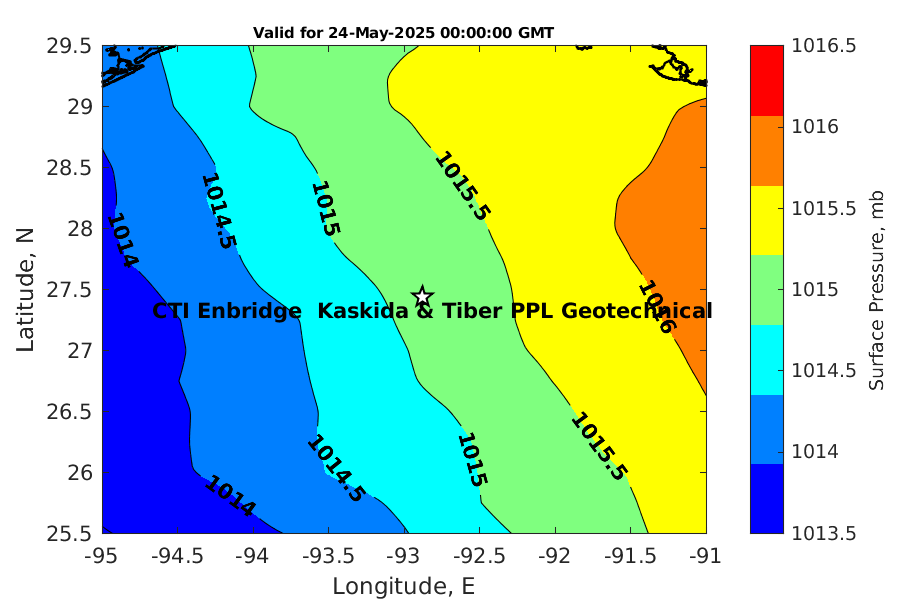 Valid for 24-May-2025 00:00:00 GMT

29.5
29
28.5
28
27.5
27
26.5
26
25.5

Latitude, N

1014
1014.5
1015
1015.5
1016
CTI Enbridge Kaskida & Tiber PPL Geotechnical
1014
1014.5
1015
1015.5

-95
-94.5
-94
-93.5
-93
-92.5
-92
-91.5
-91

Longitude, E

1016.5
1016
1015.5
1015
1014.5
1014
1013.5

Surface Pressure, mb